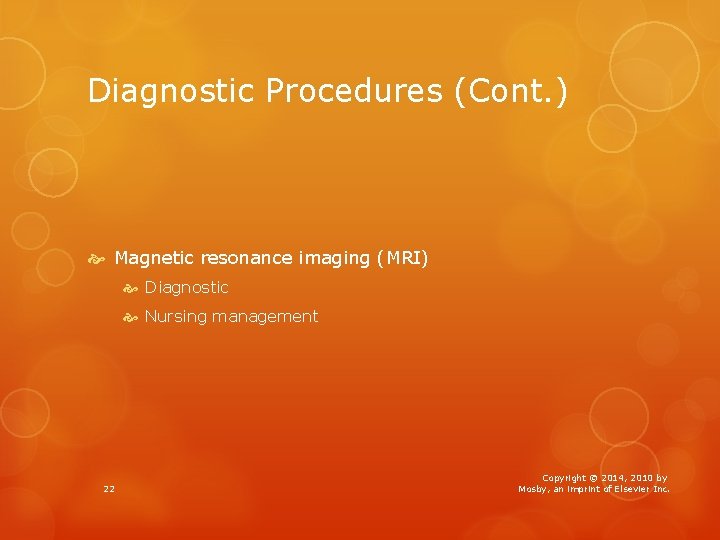 Diagnostic Procedures (Cont.)

Magnetic resonance imaging (MRI)

Diagnostic

Nursing management

22

Copyright © 2014, 2010 by Mosby, an imprint of Elsevier Inc.